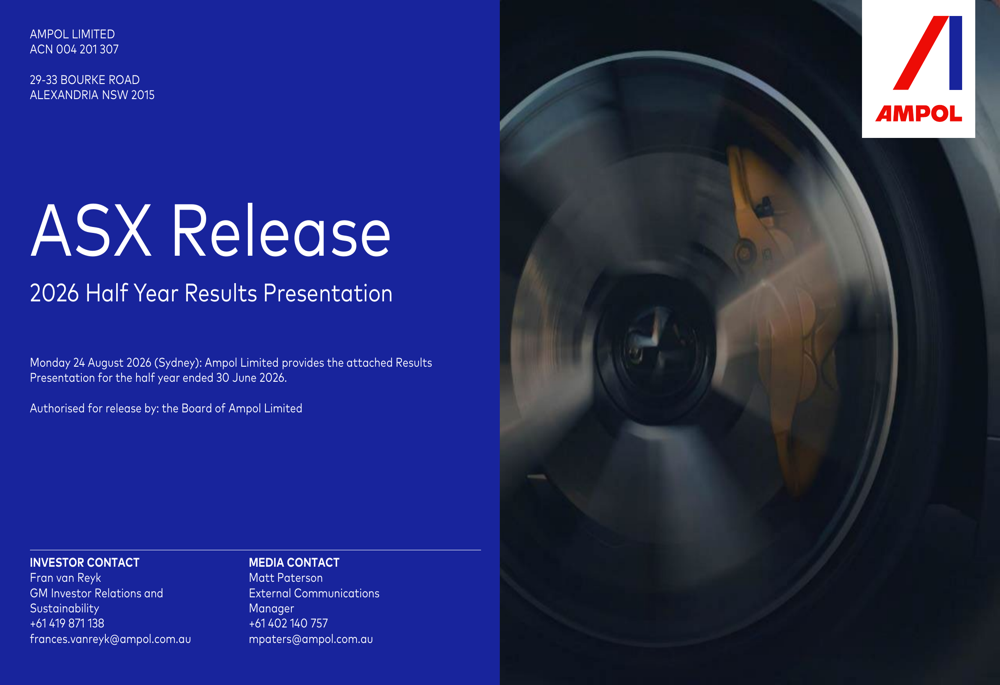 AMPOL LIMITED
ACN 004 201 307

29-33 BOURKE ROAD
ALEXANDRIA NSW 2015

AMPOL

ASX Release

2026 Half Year Results Presentation

Monday 24 August 2026 (Sydney): Ampol Limited provides the attached Results Presentation for the half year ended 30 June 2026.

Authorised for release by: the Board of Ampol Limited

INVESTOR CONTACT
Fran van Reyk
GM Investor Relations and Sustainability
+61 419 871 138
frances.vanreyk@ampol.com.au

MEDIA CONTACT
Matt Paterson
External Communications Manager
+61 402 140 757
mpaters@ampol.com.au